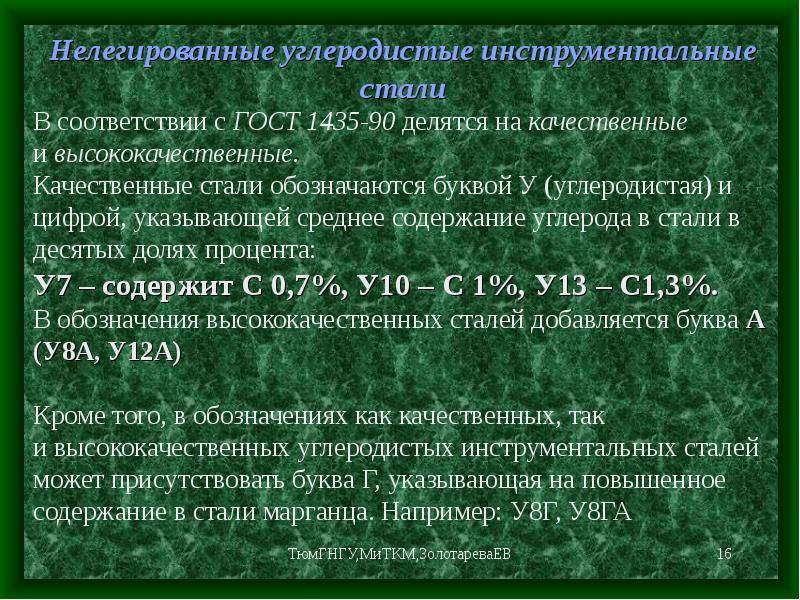 Нелегированные углеродистые инструментальные стали

В соответствии с ГОСТ 1435-90 делятся на качественные и высококачественные.

Качественные стали обозначаются буквой У (углеродистая) и цифрой, указывающей среднее содержание углерода в стали в десятых долях процента:

У7 – содержит С 0,7%, У10 – С 1%, У13 – С1,3%.

В обозначения высококачественных сталей добавляется буква А (У8А, У12А)

Кроме того, в обозначениях как качественных, так и высококачественных углеродистых инструментальных сталей может присутствовать буква Г, указывающая на повышенное содержание в стали марганца. Например: У8Г, У8ГА

ТюмГНГУ,МиТКМ,ЗолотареваЕВ

16